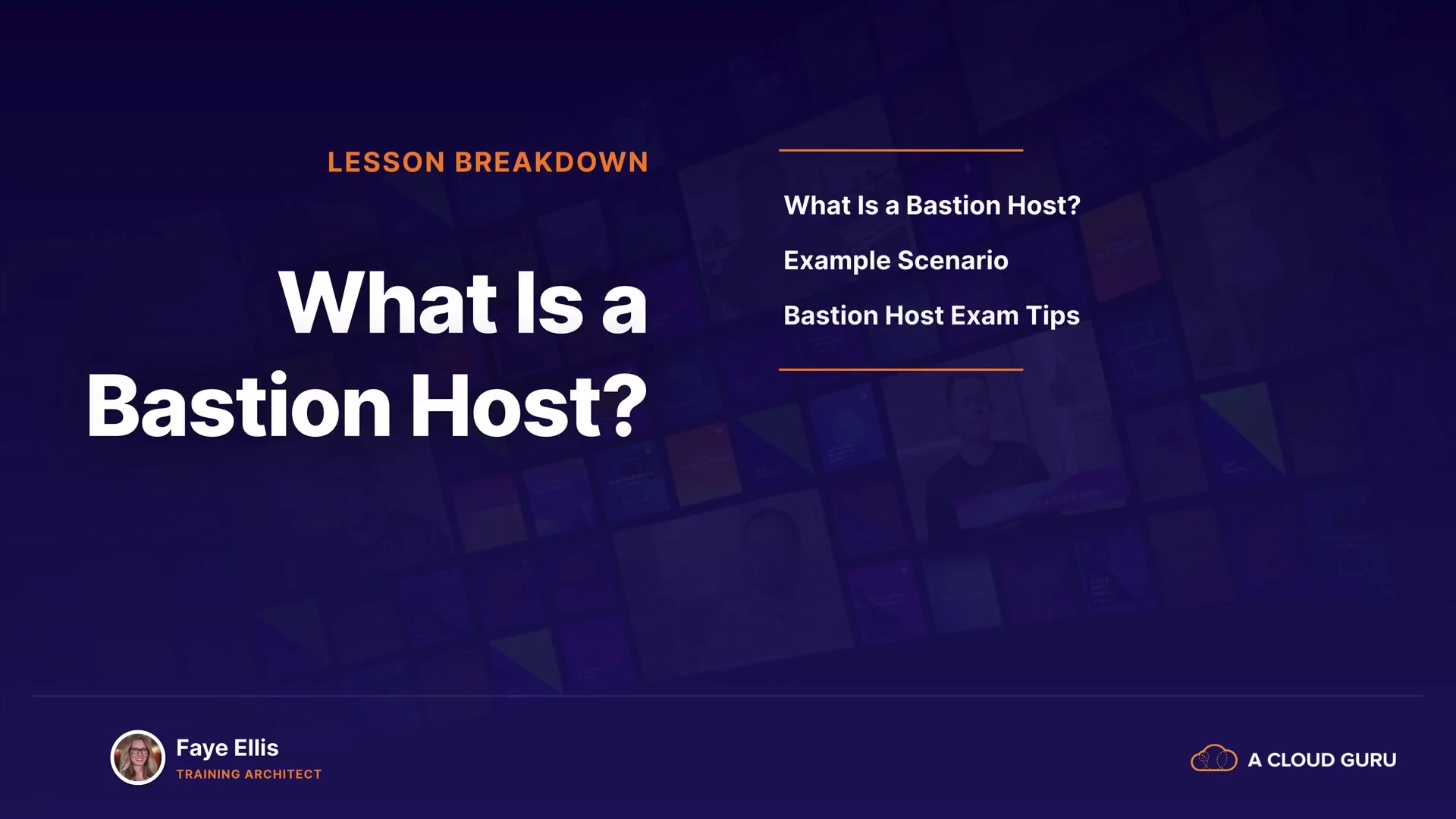 LESSON BREAKDOWN

What Is a Bastion Host?

What Is a Bastion Host?

Example Scenario

Bastion Host Exam Tips

Faye Ellis
TRAINING ARCHITECT

A CLOUD GURU